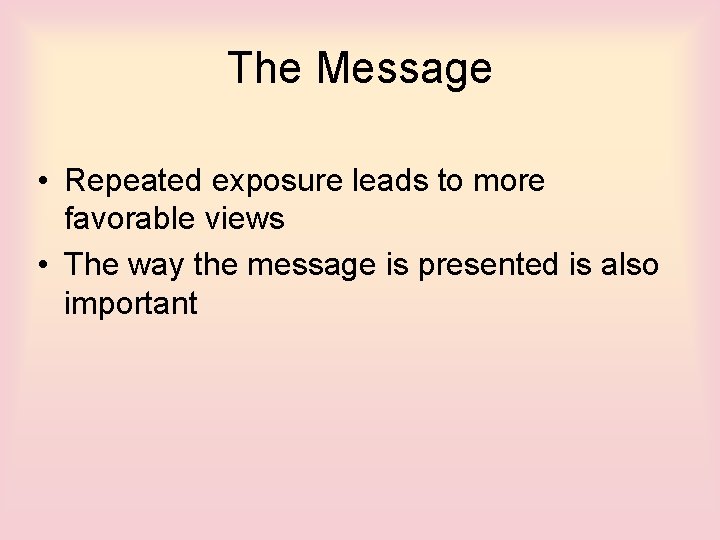 The Message

• Repeated exposure leads to more favorable views
• The way the message is presented is also important